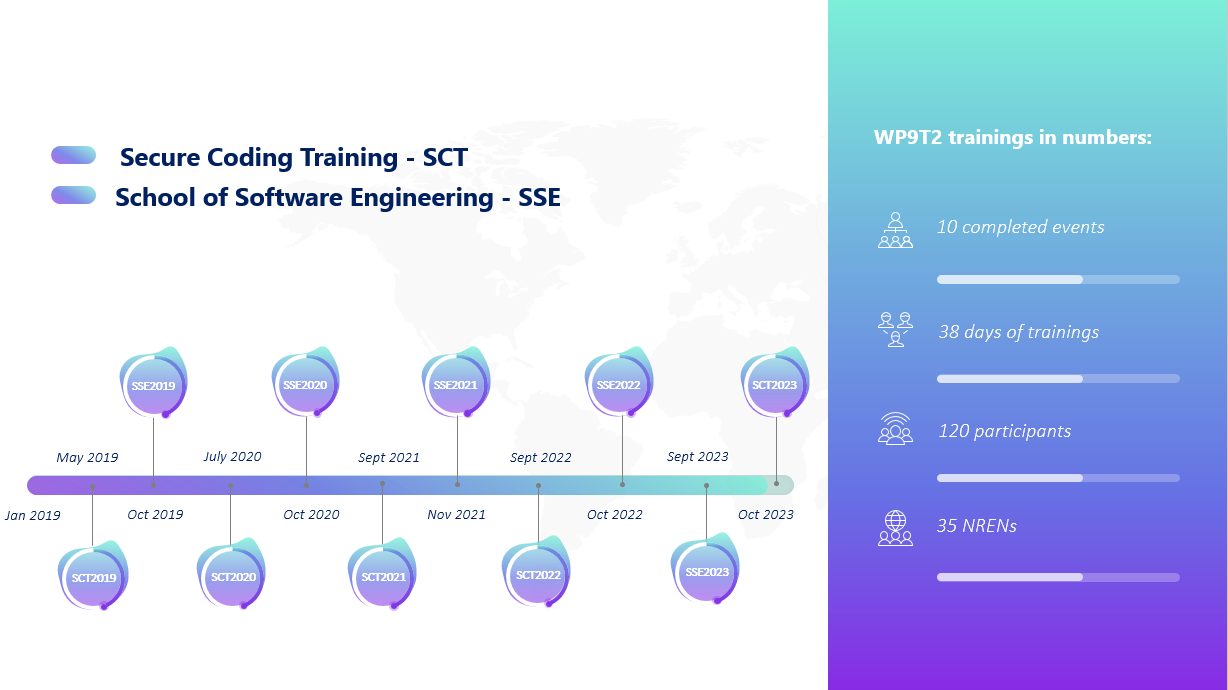 Secure Coding Training - SCT
School of Software Engineering - SSE

SSE2019
SSE2020
SSE2021
SSE2022
SCT2023

May 2019
July 2020
Sept 2021
Sept 2022
Sept 2023

Jan 2019
Oct 2019
Oct 2020
Nov 2021
Oct 2022
Oct 2023

SCT2019
SCT2020
SCT2021
SCT2022
SSE2023

WP9T2 trainings in numbers:

10 completed events

38 days of trainings

120 participants

35 NRENs